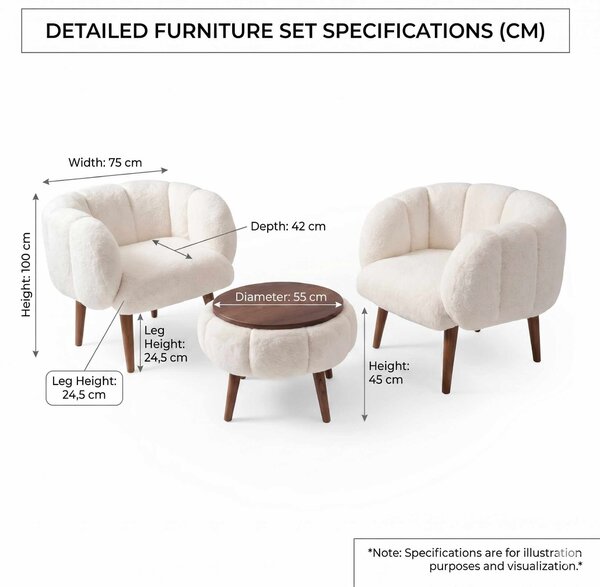 DETAILED FURNITURE SET SPECIFICATIONS (CM)

Width: 75 cm

Height: 100 cm

Depth: 42 cm

Diameter: 55 cm

Leg Height: 24,5 cm

Leg Height: 24,5 cm

Height: 45 cm

*Note: Specifications are for illustration purposes and visualization.*